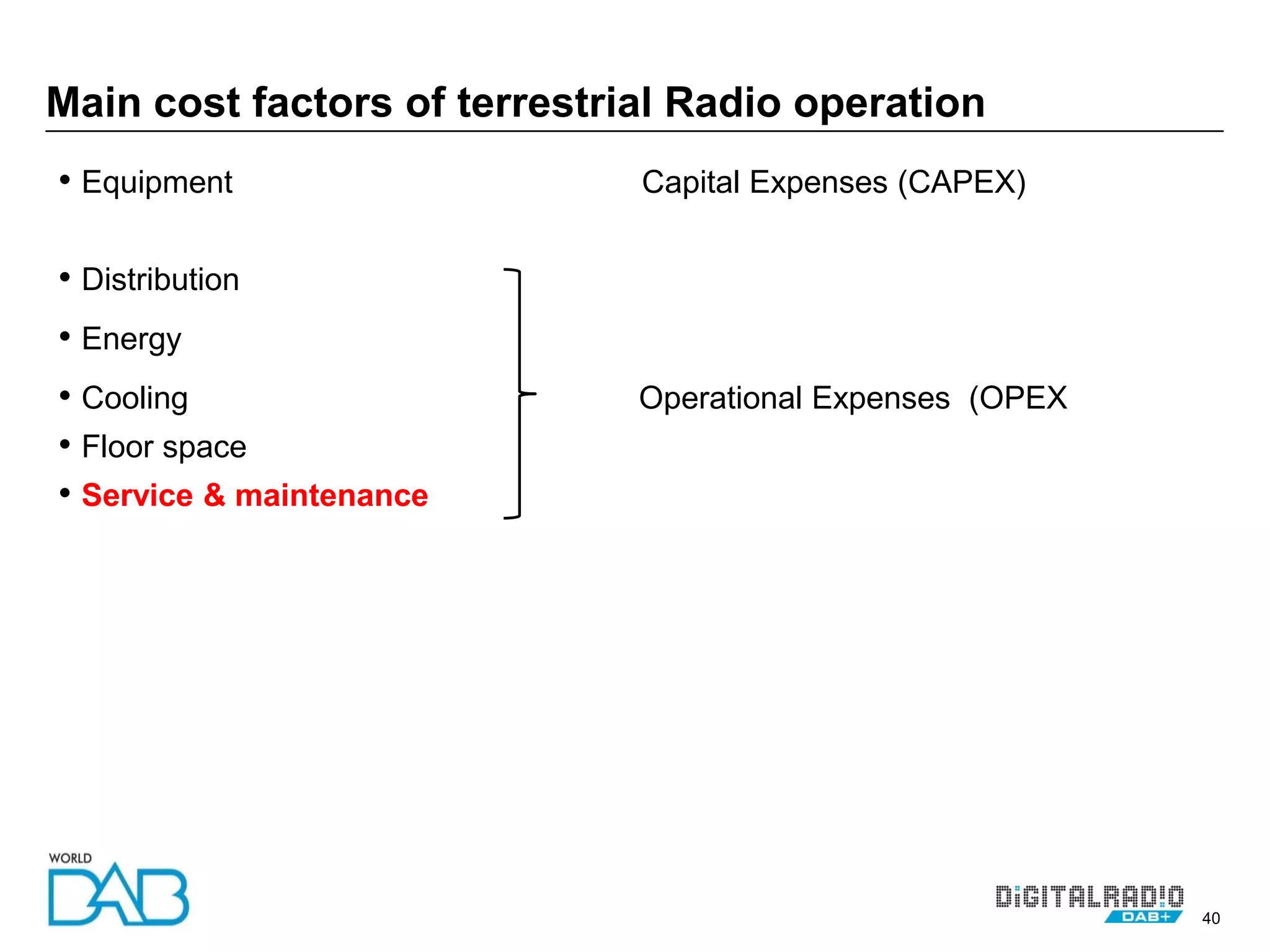 Main cost factors of terrestrial Radio operation

• Equipment

Capital Expenses (CAPEX)

• Distribution
• Energy
• Cooling
• Floor space
• Service & maintenance

Operational Expenses (OPEX

WORLD DAB

DIGITALRADIO DAB+

40